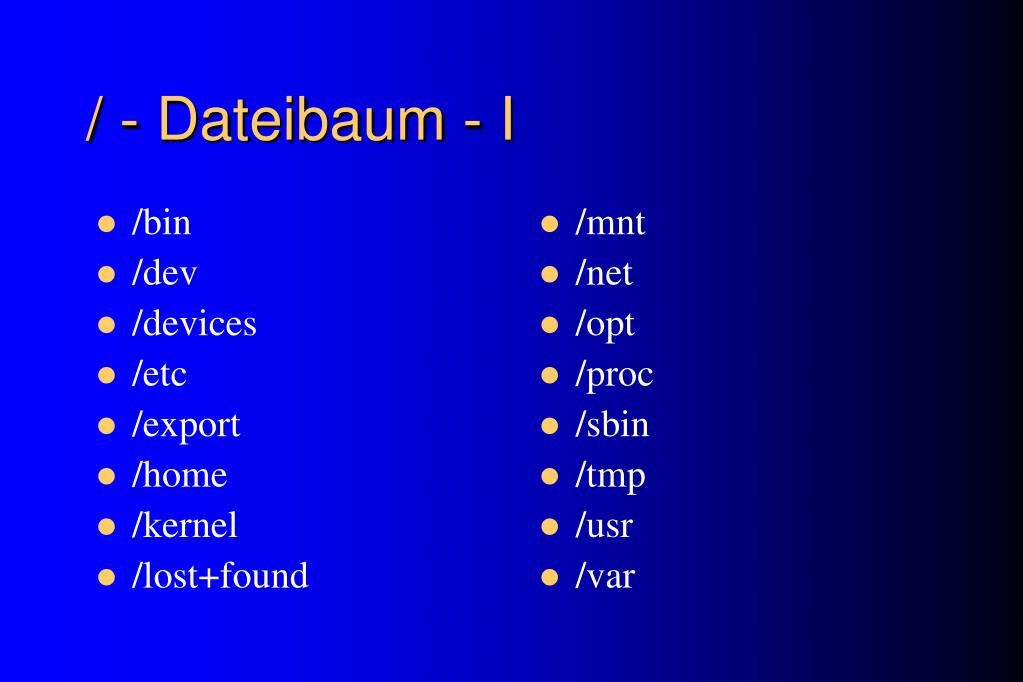 / - Dateibaum - I

- /bin
- /dev
- /devices
- /etc
- /export
- /home
- /kernel
- /lost+found

- /mnt
- /net
- /opt
- /proc
- /sbin
- /tmp
- /usr
- /var